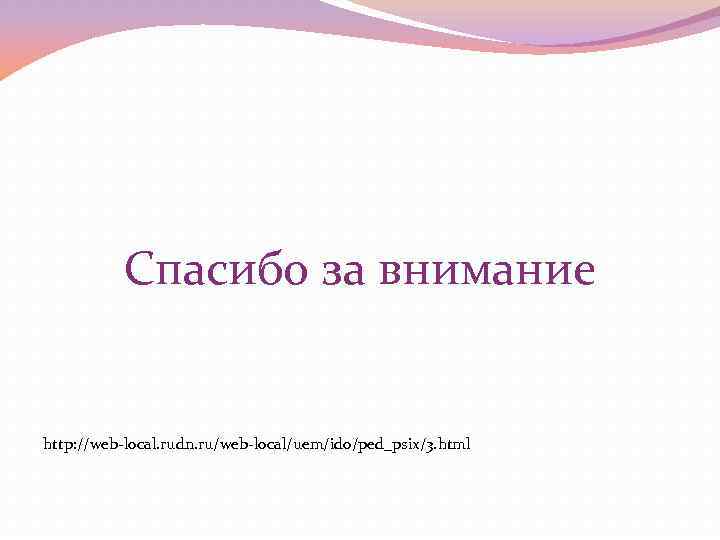 Спасибо за внимание

http://web-local.rudn.ru/web-local/uem/ido/ped_psix/3.html